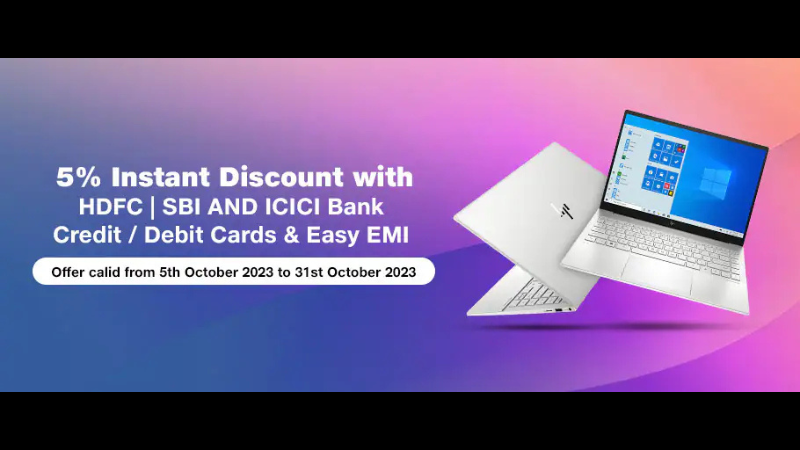 5% Instant Discount with
HDFC | SBI AND ICICI Bank
Credit / Debit Cards & Easy EMI

Offer calid from 5th October 2023 to 31st October 2023